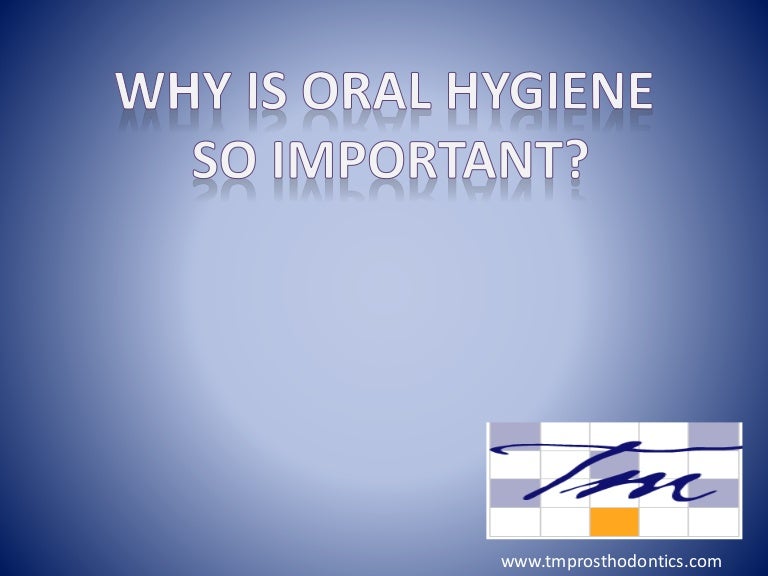 WHY IS ORAL HYGIENE SO IMPORTANT?

Tm

www.tmprosthodontics.com